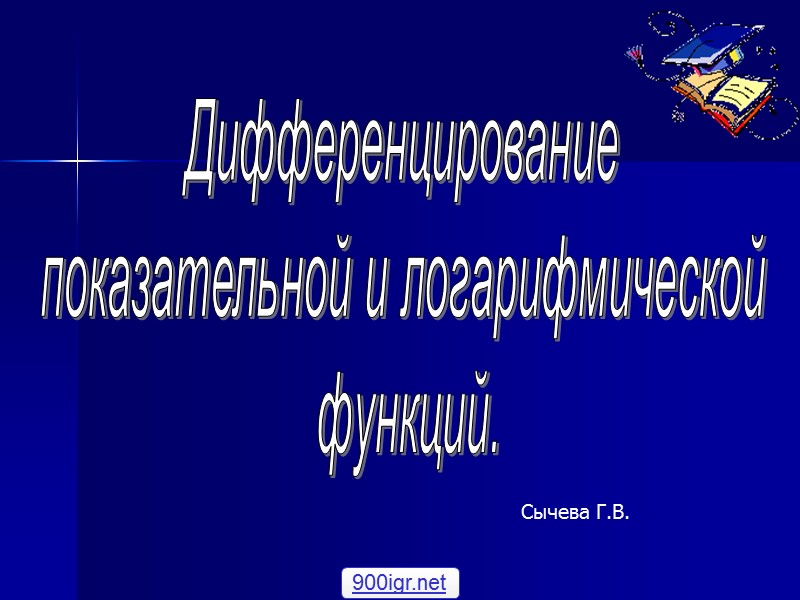 Дифференцирование показательной и логарифмической функций.

Сычева Г.В.

900igr.net